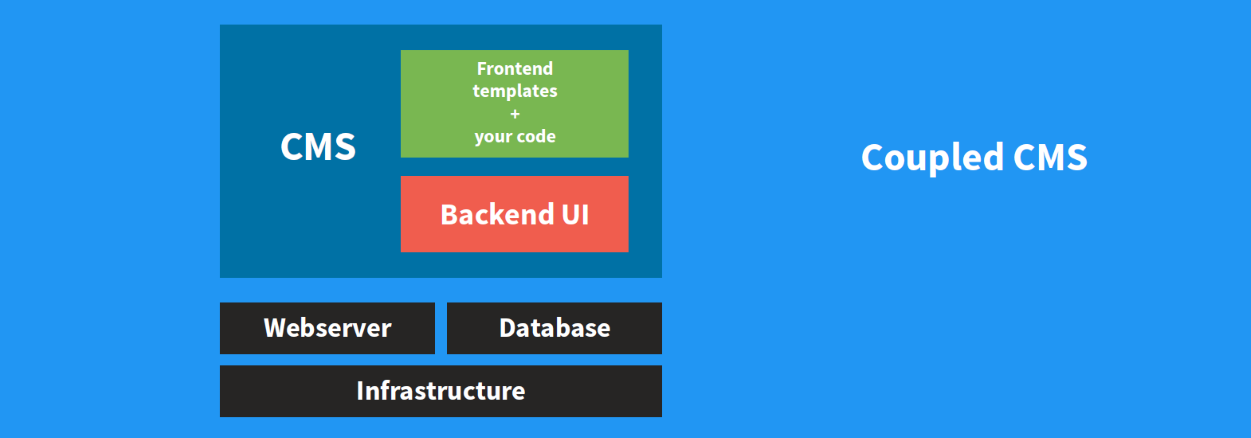 CMS

Frontend templates + your code

Backend UI

Webserver

Database

Infrastructure

Coupled CMS